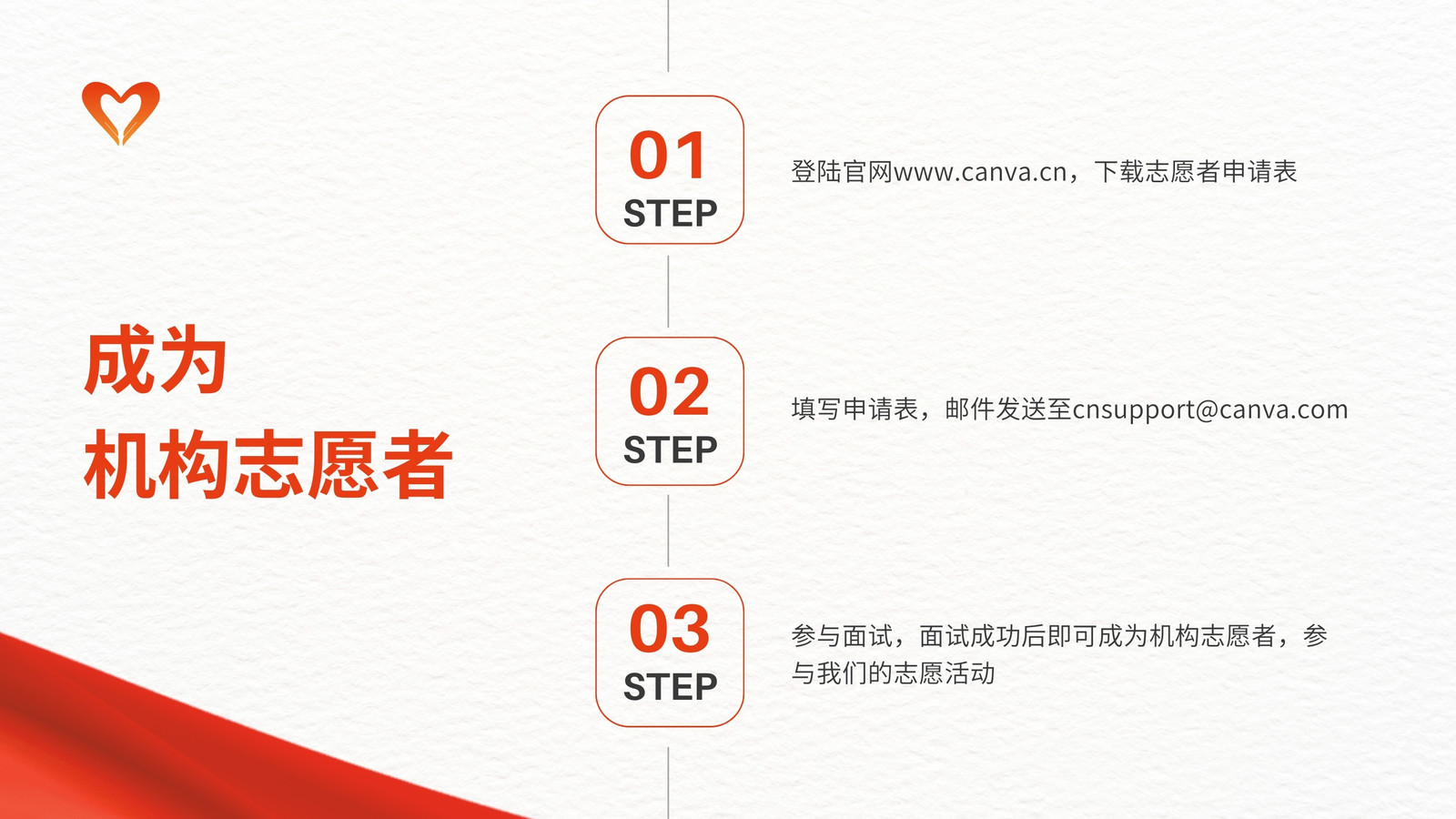 成为
机构志愿者

01
STEP

登陆官网www.canva.cn，下载志愿者申请表

02
STEP

填写申请表，邮件发送至cnsupport@canva.com

03
STEP

参与面试，面试成功后即可成为机构志愿者，参与我们的志愿活动